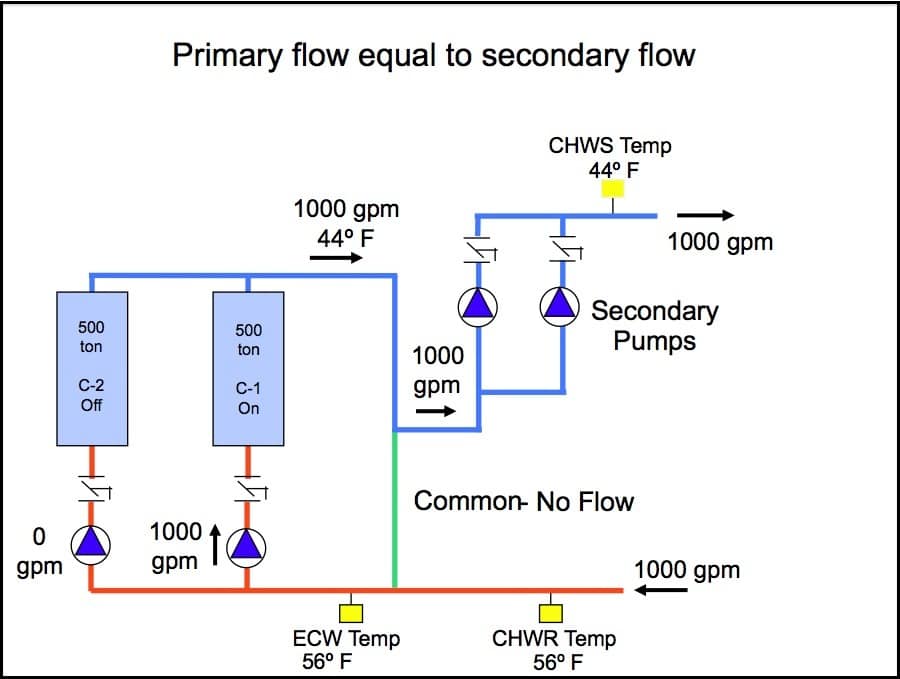 Primary flow equal to secondary flow

CHWS Temp
44º F

1000 gpm
44º F

1000 gpm

500
ton

C-2
Off

500
ton

C-1
On

Secondary
Pumps

1000
gpm

Common- No Flow

0
gpm

1000
gpm

1000 gpm

ECW Temp
56º F

CHWR Temp
56º F